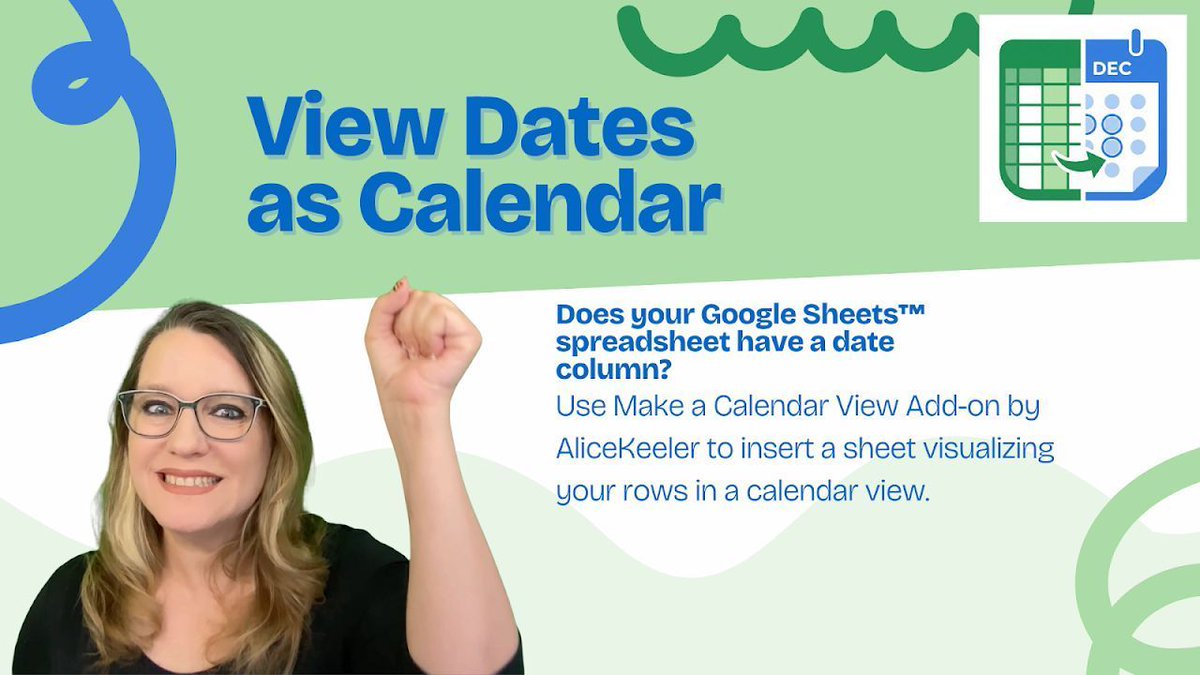 View Dates as Calendar

DEC

Does your Google Sheets™ spreadsheet have a date column?

Use Make a Calendar View Add-on by AliceKeeler to insert a sheet visualizing your rows in a calendar view.